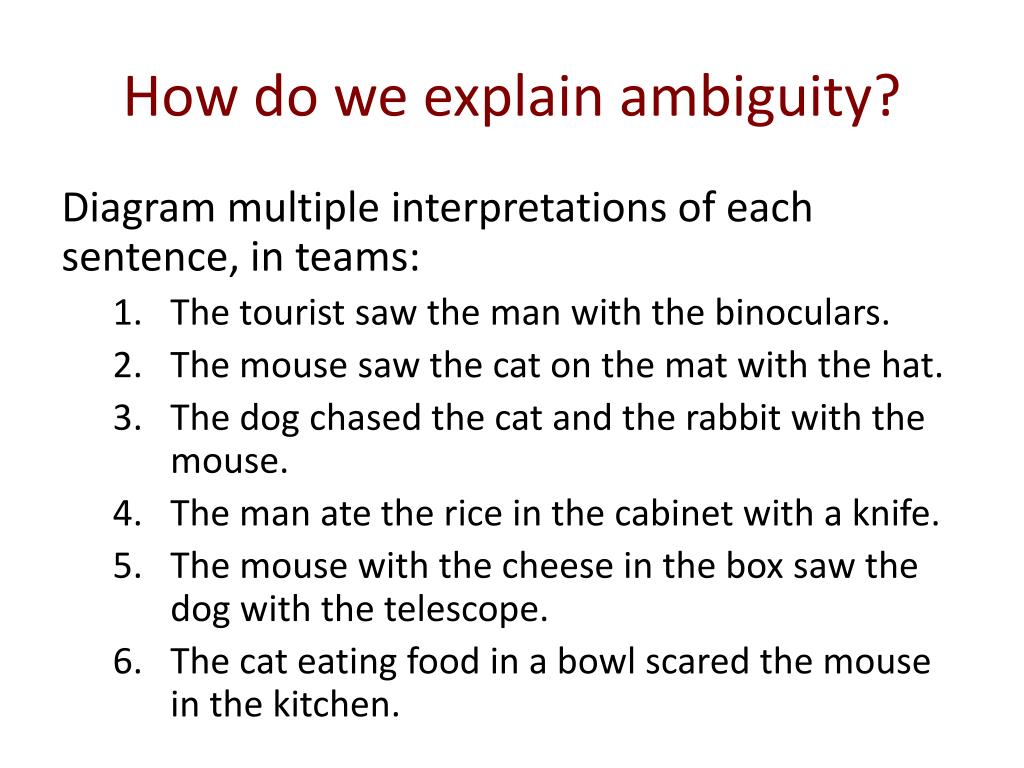 How do we explain ambiguity?

Diagram multiple interpretations of each sentence, in teams:

1. The tourist saw the man with the binoculars.
2. The mouse saw the cat on the mat with the hat.
3. The dog chased the cat and the rabbit with the mouse.
4. The man ate the rice in the cabinet with a knife.
5. The mouse with the cheese in the box saw the dog with the telescope.
6. The cat eating food in a bowl scared the mouse in the kitchen.